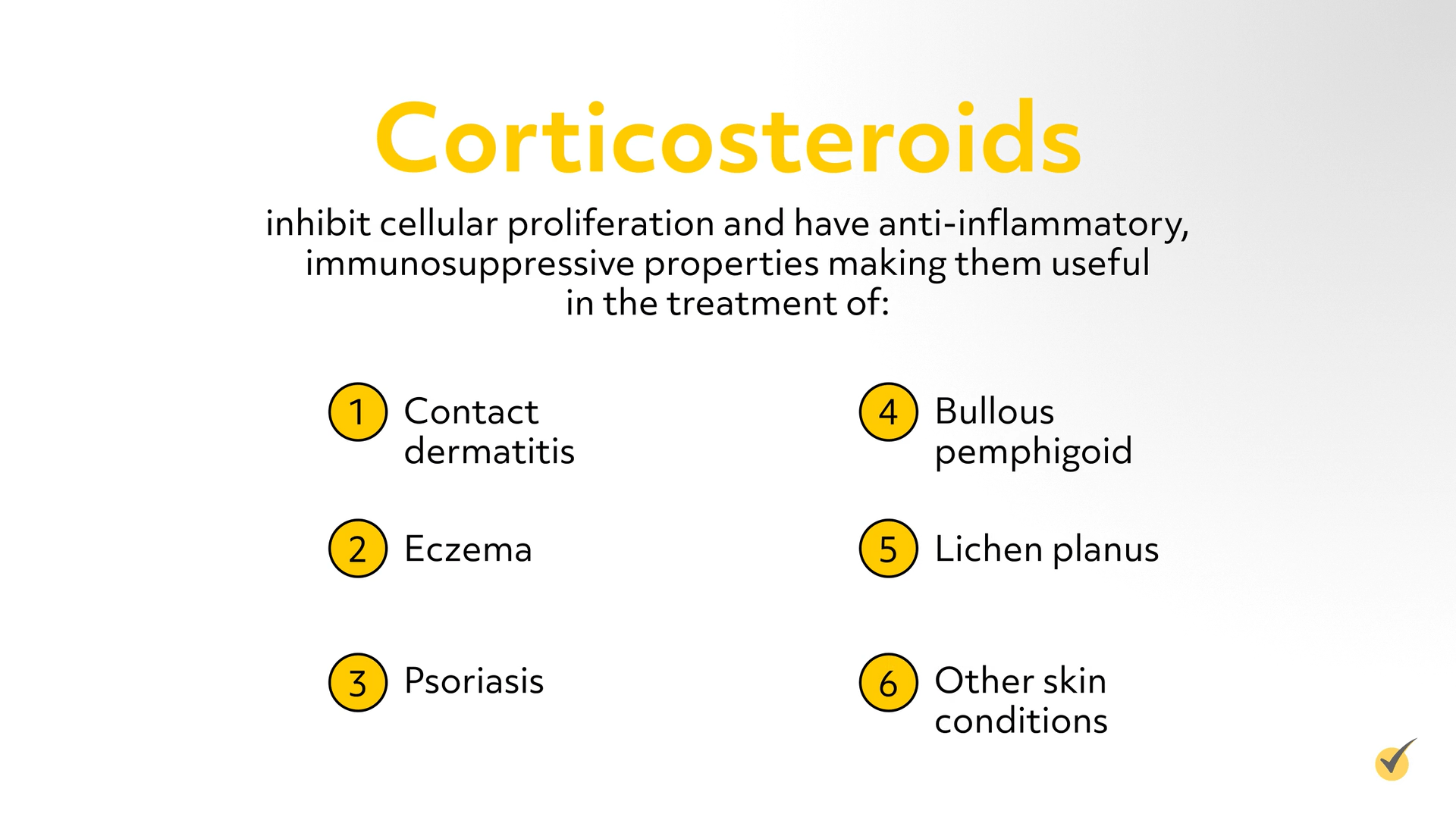 Corticosteroids

inhibit cellular proliferation and have anti-inflammatory, immunosuppressive properties making them useful in the treatment of:

1 Contact dermatitis

2 Eczema

3 Psoriasis

4 Bullous pemphigoid

5 Lichen planus

6 Other skin conditions